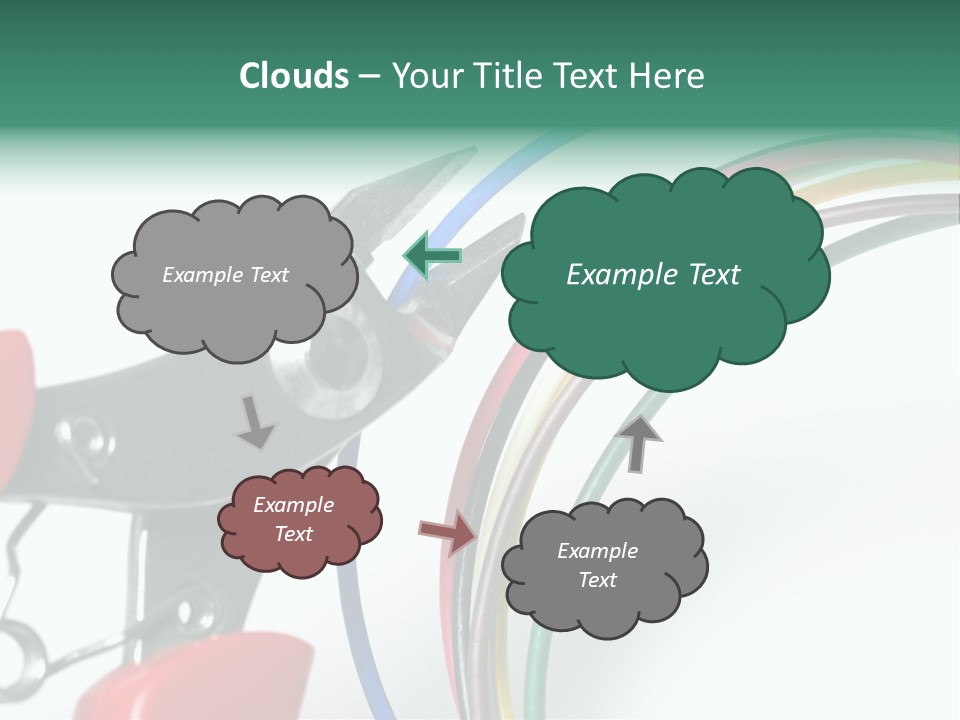 Clouds – Your Title Text Here

Example Text

Example Text

Example Text

Example Text